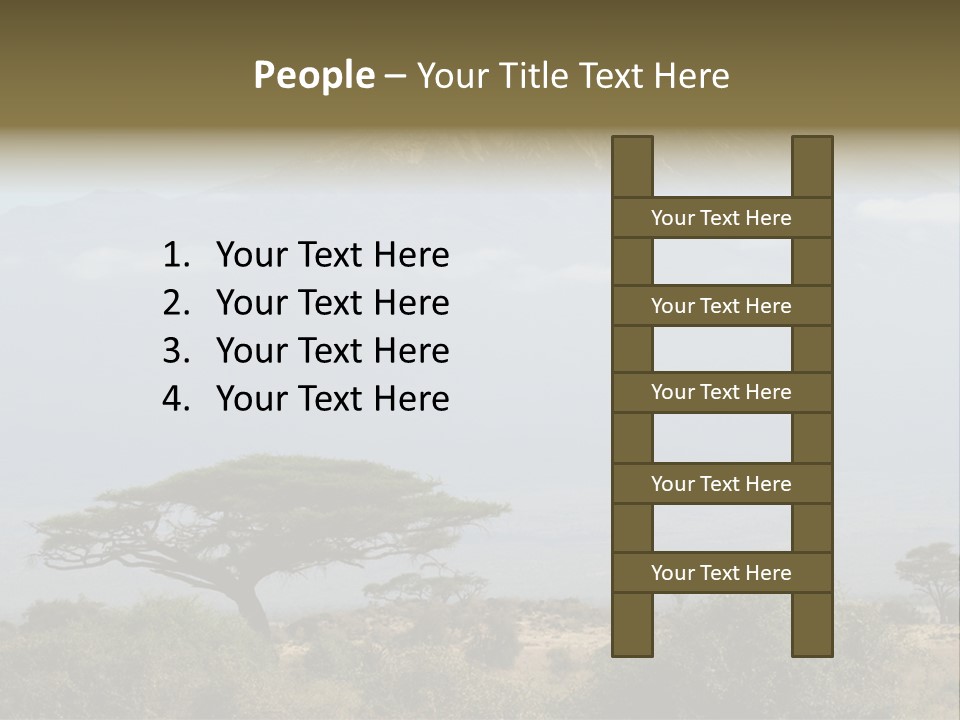 People – Your Title Text Here

1. Your Text Here
2. Your Text Here
3. Your Text Here
4. Your Text Here

Your Text Here
Your Text Here
Your Text Here
Your Text Here
Your Text Here